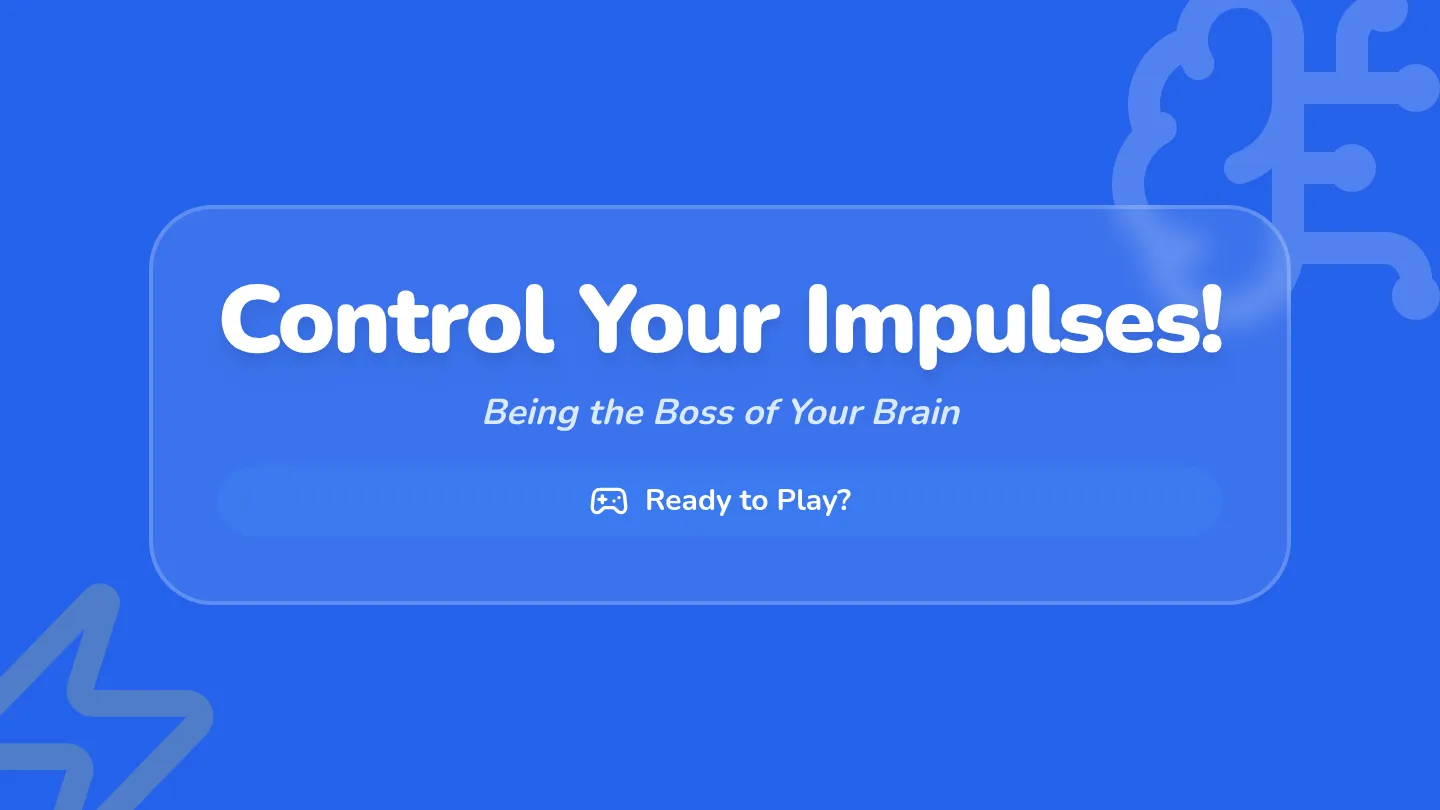 Control Your Impulses!

Being the Boss of Your Brain

Ready to Play?